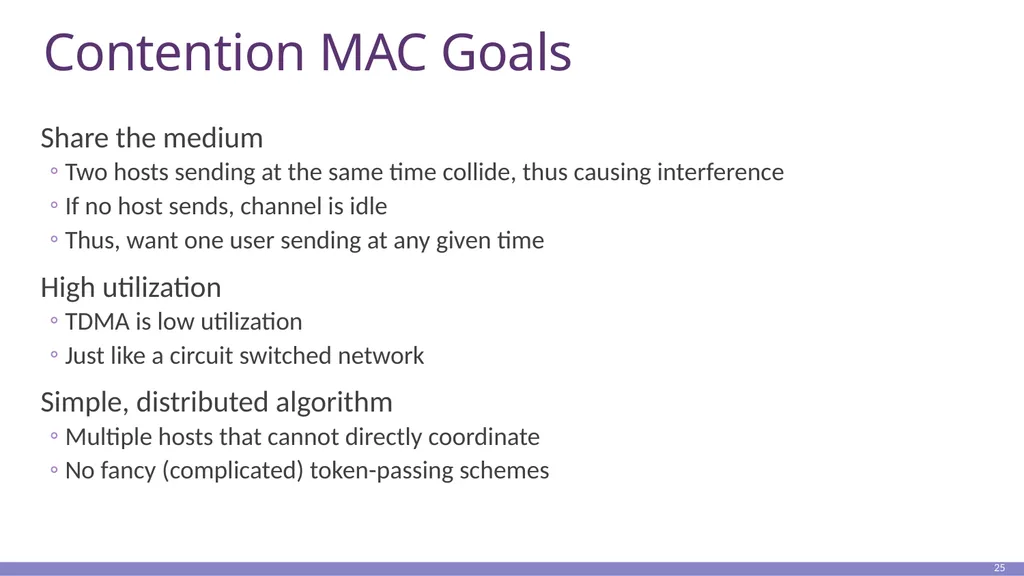 Contention MAC Goals

Share the medium

◦ Two hosts sending at the same time collide, thus causing interference

◦ If no host sends, channel is idle

◦ Thus, want one user sending at any given time

High utilization

◦ TDMA is low utilization

◦ Just like a circuit switched network

Simple, distributed algorithm

◦ Multiple hosts that cannot directly coordinate

◦ No fancy (complicated) token-passing schemes

25